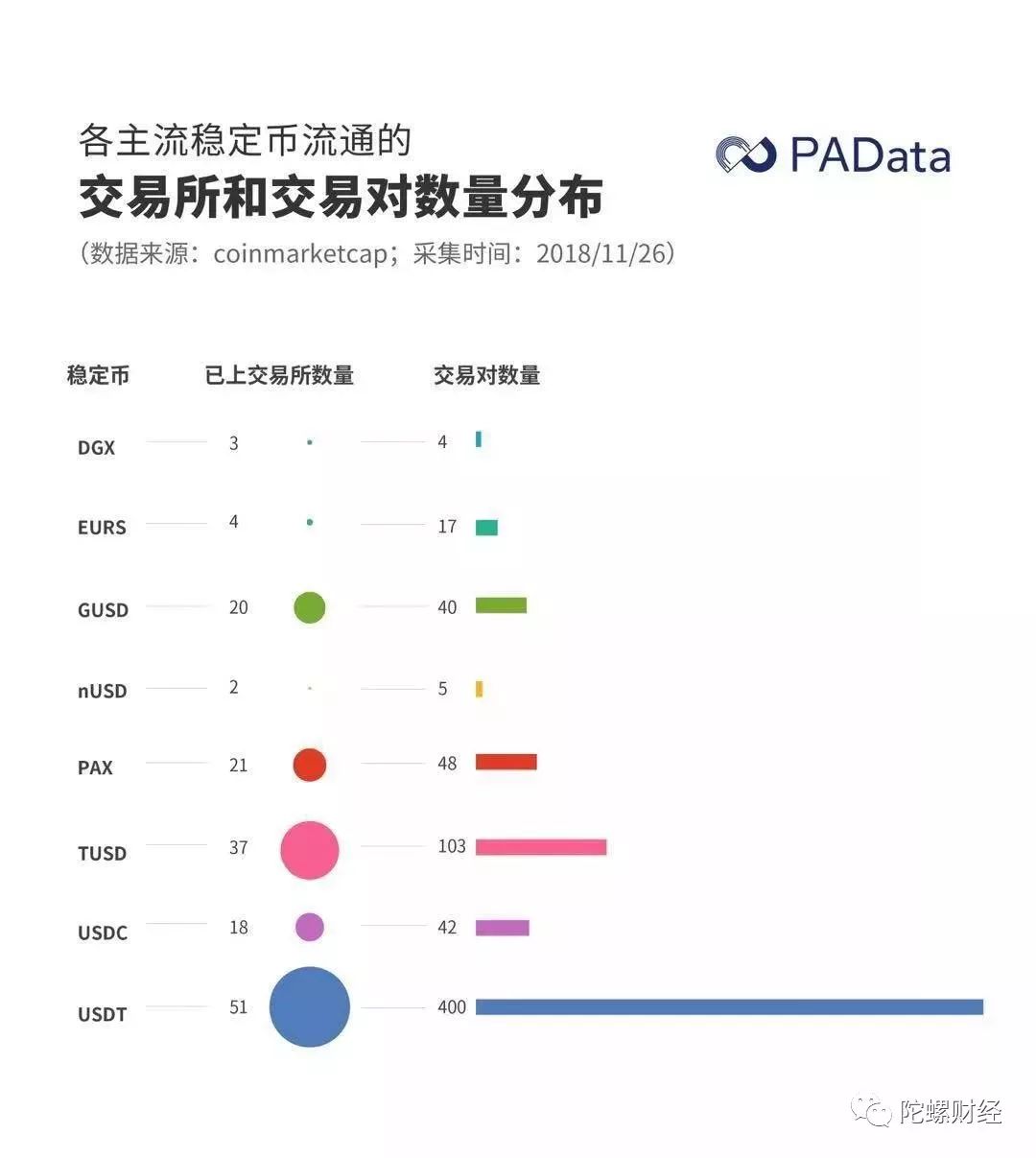 各主流稳定币流通的
交易所和交易对数量分布
（数据来源：coinmarketcap；采集时间：2018/11/26）

PAData

| 稳定币 | 已上交易所数量 | 交易对数量 |
|---|---|---|
| DGX | 3 | 4 |
| EURS | 4 | 17 |
| GUSD | 20 | 40 |
| nUSD | 2 | 5 |
| PAX | 21 | 48 |
| TUSD | 37 | 103 |
| USDC | 18 | 42 |
| USDT | 51 | 400 |

陀螺财经